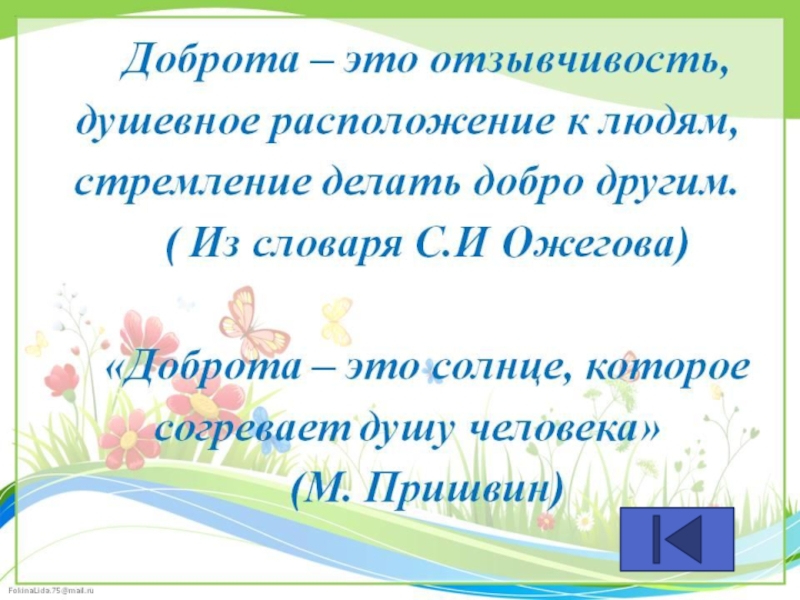 Доброта – это отзывчивость, душевное расположение к людям, стремление делать добро другим.

( Из словаря С.И Ожегова)

«Доброта – это солнце, которое согревает душу человека»

(М. Пришвин)

FokinaLida.75@mail.ru